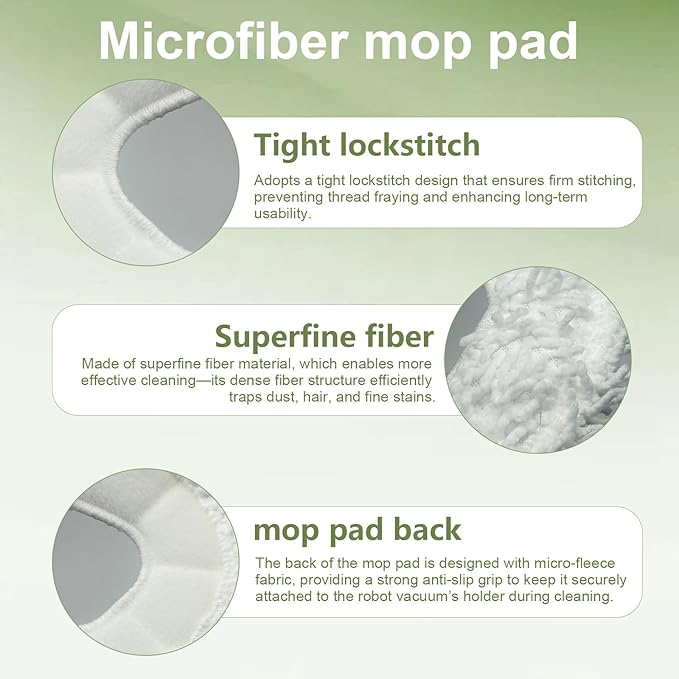 Microfiber mop pad

Tight lockstitch

Adopts a tight lockstitch design that ensures firm stitching, preventing thread fraying and enhancing long-term usability.

Superfine fiber

Made of superfine fiber material, which enables more effective cleaning—its dense fiber structure efficiently traps dust, hair, and fine stains.

mop pad back

The back of the mop pad is designed with micro-fleece fabric, providing a strong anti-slip grip to keep it securely attached to the robot vacuum's holder during cleaning.